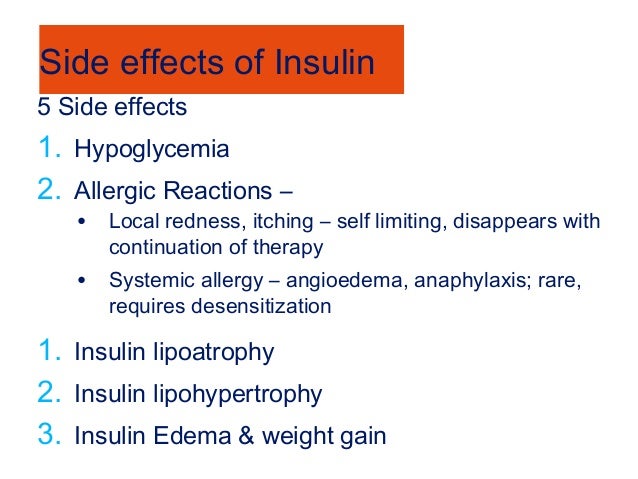 Side effects of Insulin

5 Side effects

1. Hypoglycemia
2. Allergic Reactions –
   • Local redness, itching – self limiting, disappears with continuation of therapy
   • Systemic allergy – angioedema, anaphylaxis; rare, requires desensitization

1. Insulin lipoatrophy
2. Insulin lipohypertrophy
3. Insulin Edema & weight gain